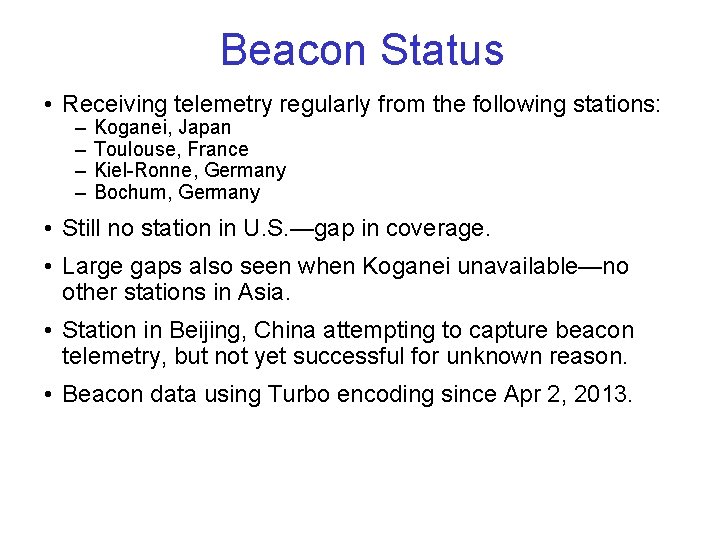 Beacon Status

• Receiving telemetry regularly from the following stations:
  – Koganei, Japan
  – Toulouse, France
  – Kiel-Ronne, Germany
  – Bochum, Germany

• Still no station in U.S.—gap in coverage.

• Large gaps also seen when Koganei unavailable—no other stations in Asia.

• Station in Beijing, China attempting to capture beacon telemetry, but not yet successful for unknown reason.

• Beacon data using Turbo encoding since Apr 2, 2013.